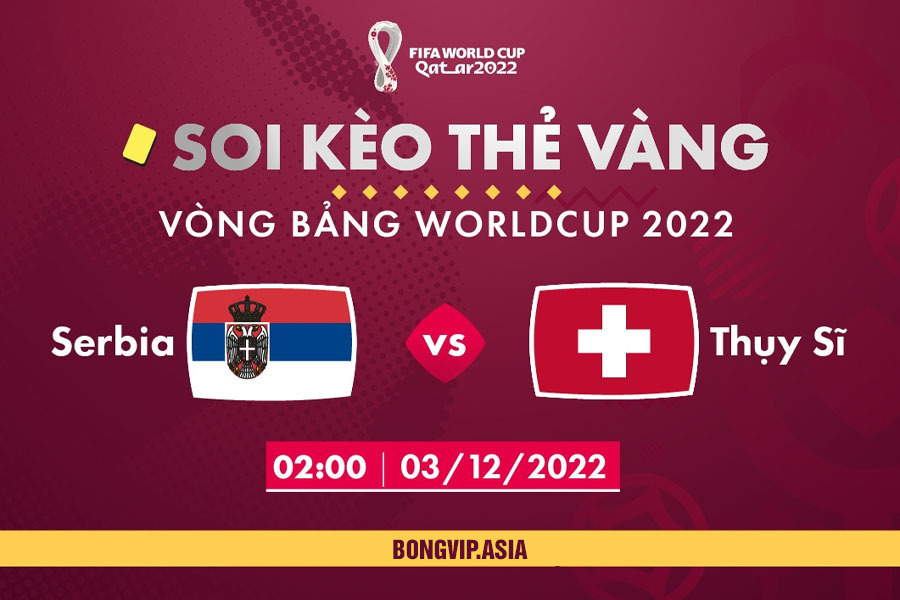 FIFA WORLD CUP
Qatar2022

SOI KÈO THẺ VÀNG

VÒNG BẢNG WORLDCUP 2022

Serbia VS Thụy Sĩ

02:00 | 03/12/2022

BONGVIP.ASIA